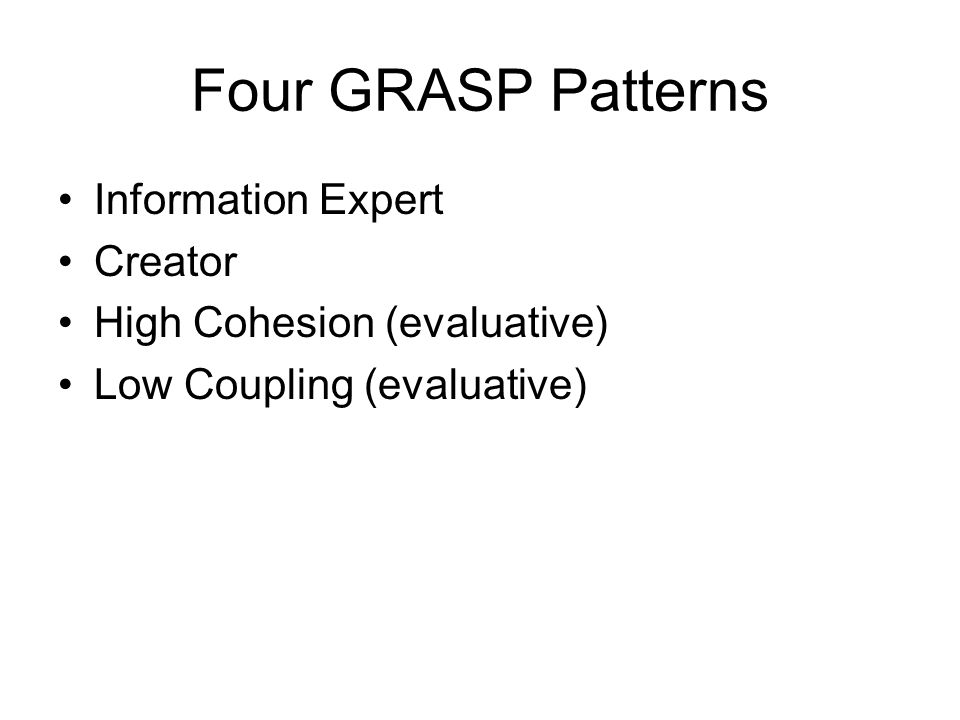 Four GRASP Patterns

• Information Expert
• Creator
• High Cohesion (evaluative)
• Low Coupling (evaluative)